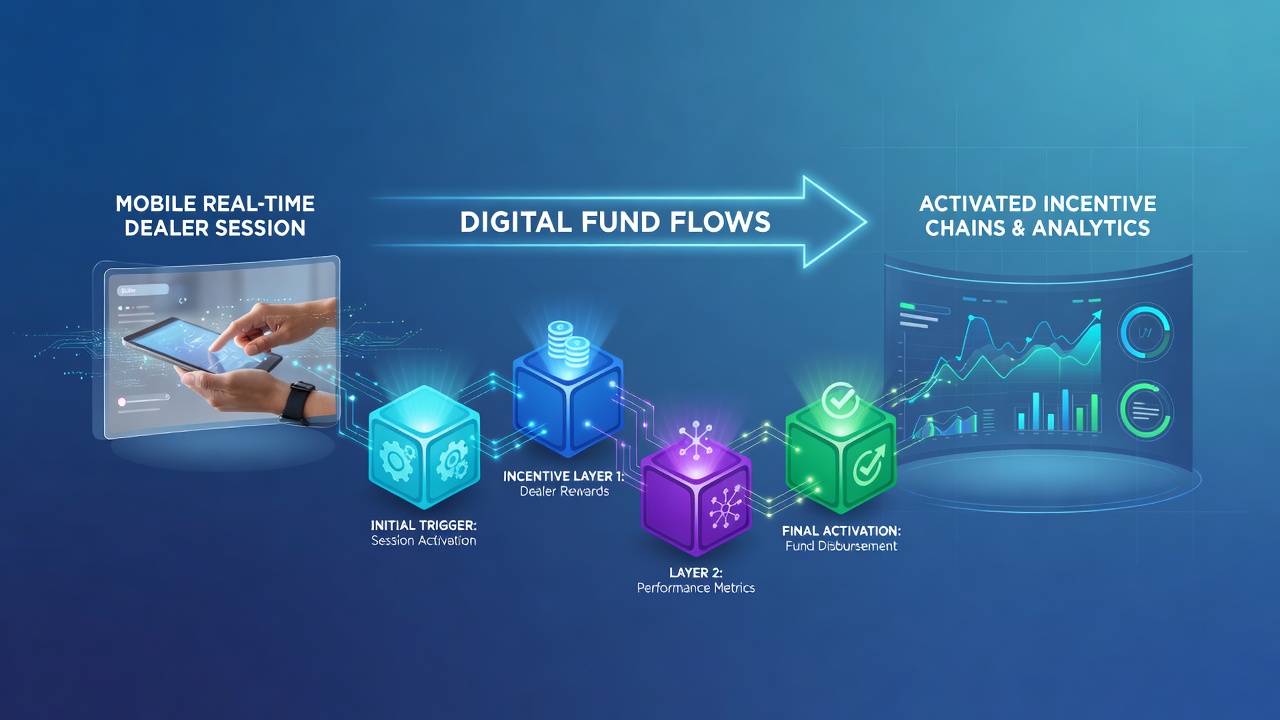 MOBILE REAL-TIME DEALER SESSION

DIGITAL FUND FLOWS

ACTIVATED INCENTIVE CHAINS & ANALYTICS

INITIAL TRIGGER:
Session Activation

INCENTIVE LAYER 1:
Dealer Rewards

LAYER 2:
Performance Metrics

FINAL ACTIVATION:
Fund Disbursement